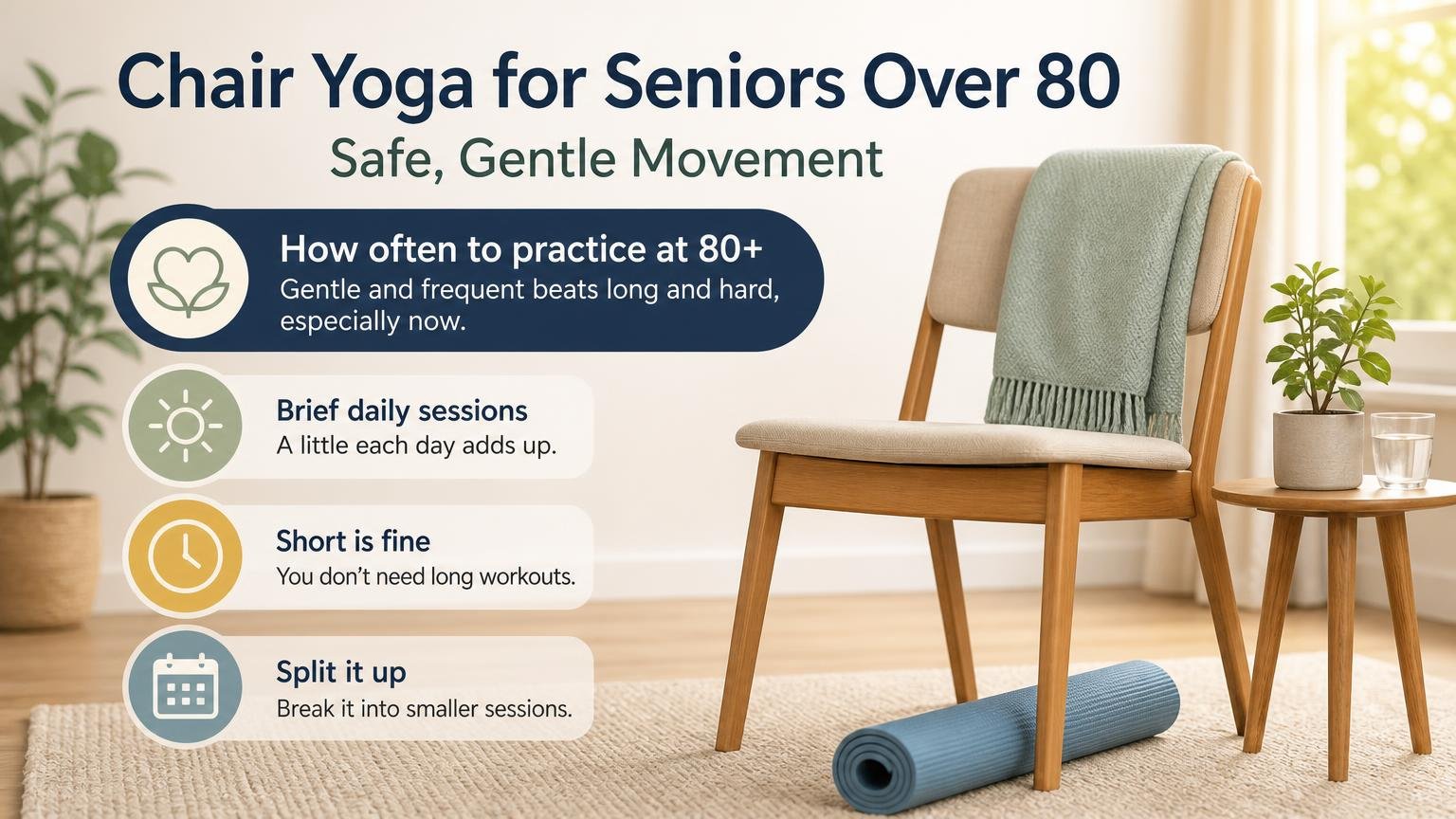 Chair Yoga for Seniors Over 80

Safe, Gentle Movement

How often to practice at 80+

Gentle and frequent beats long and hard, especially now.

Brief daily sessions

A little each day adds up.

Short is fine

You don't need long workouts.

Split it up

Break it into smaller sessions.